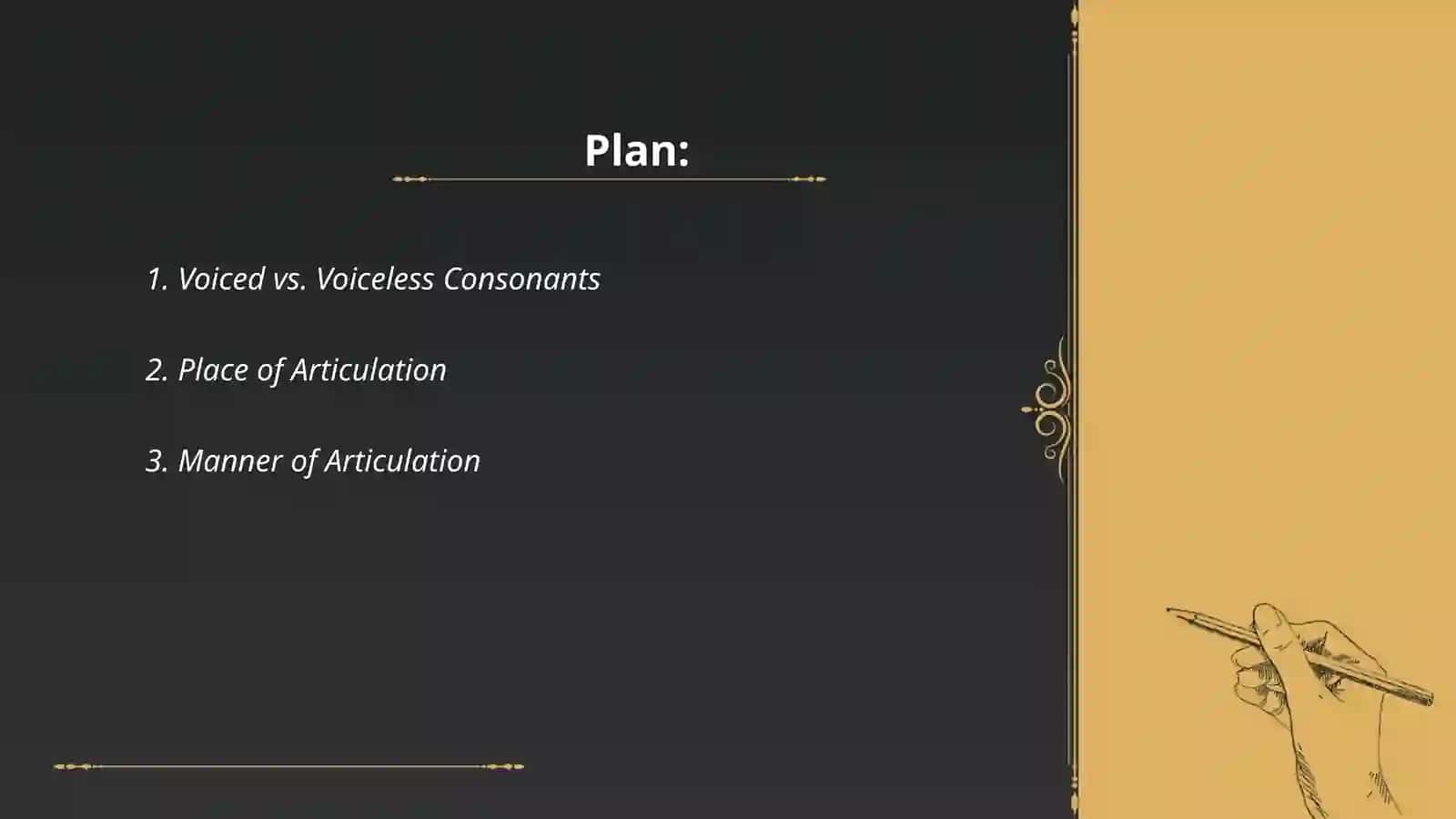 Plan:

1. Voiced vs. Voiceless Consonants

2. Place of Articulation

3. Manner of Articulation